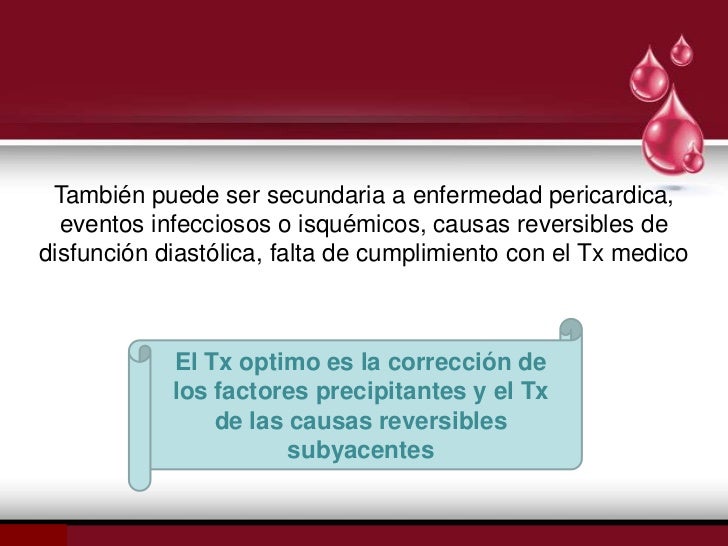 También puede ser secundaria a enfermedad pericardica, eventos infecciosos o isquémicos, causas reversibles de disfunción diastólica, falta de cumplimiento con el Tx medico

El Tx optimo es la corrección de los factores precipitantes y el Tx de las causas reversibles subyacentes